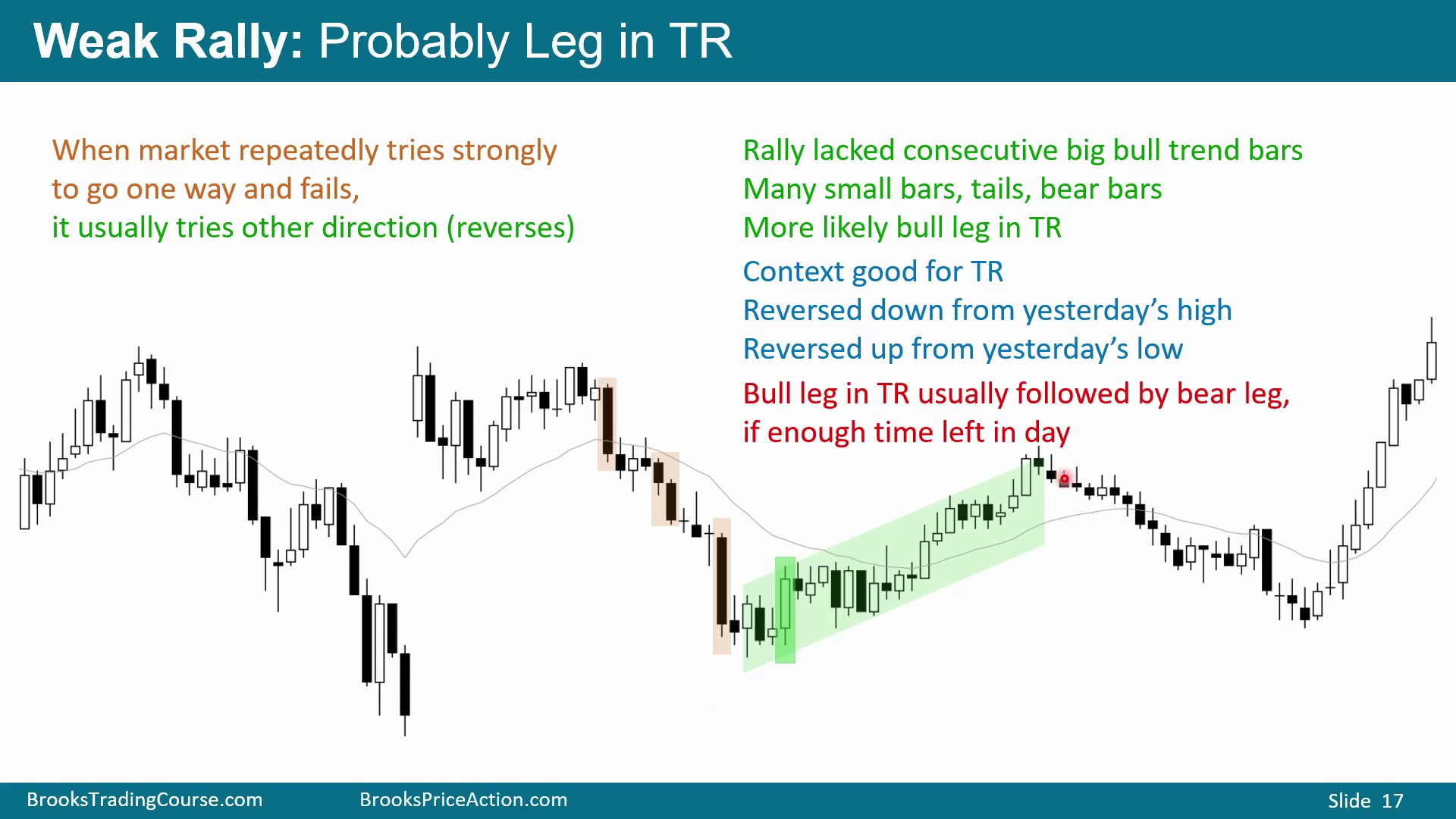 Weak Rally: Probably Leg in TR

When market repeatedly tries strongly to go one way and fails,
it usually tries other direction (reverses)

Rally lacked consecutive big bull trend bars
Many small bars, tails, bear bars
More likely bull leg in TR

Context good for TR
Reversed down from yesterday's high
Reversed up from yesterday's low

Bull leg in TR usually followed by bear leg, if enough time left in day

BrooksTradingCourse.com BrooksPriceAction.com Slide 17